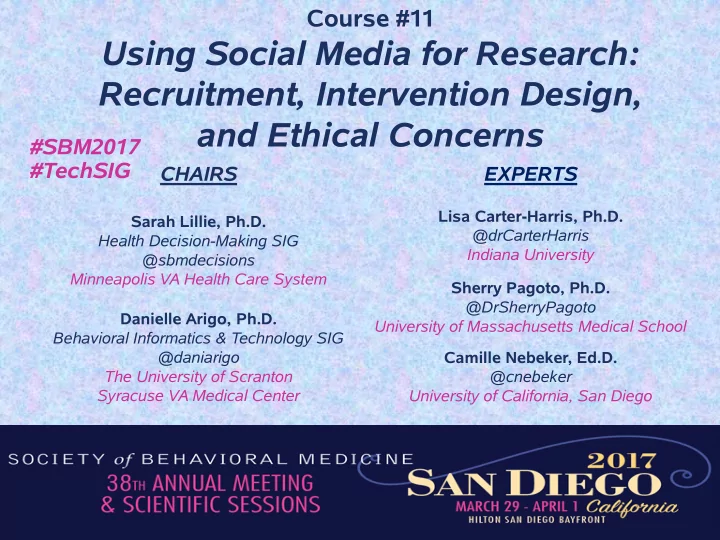 Course #11

Using Social Media for Research: Recruitment, Intervention Design, and Ethical Concerns

#SBM2017
#TechSIG

CHAIRS

Sarah Lillie, Ph.D.
Health Decision-Making SIG
@sbmdecisions
Minneapolis VA Health Care System

Danielle Arigo, Ph.D.
Behavioral Informatics & Technology SIG
@daniarigo
The University of Scranton
Syracuse VA Medical Center

EXPERTS

Lisa Carter-Harris, Ph.D.
@drCarterHarris
Indiana University

Sherry Pagoto, Ph.D.
@DrSherryPagoto
University of Massachusetts Medical School

Camille Nebeker, Ed.D.
@cnebeker
University of California, San Diego

SOCIETY of BEHAVIORAL MEDICINE
38TH ANNUAL MEETING & SCIENTIFIC SESSIONS

2017
SAN DIEGO California
MARCH 29 - APRIL 1
HILTON SAN DIEGO BAYFRONT